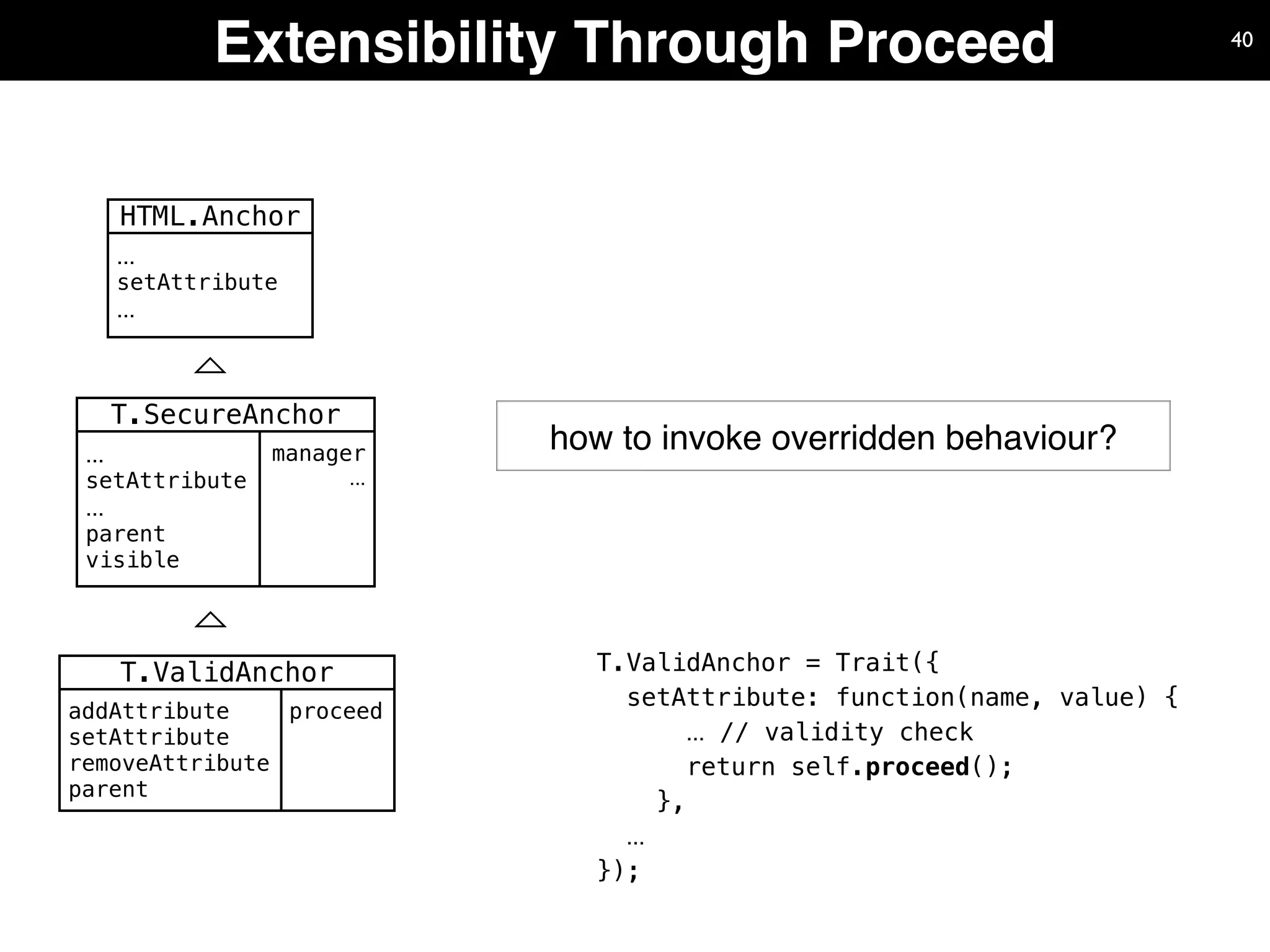 Extensibility Through Proceed

40

HTML.Anchor
…
setAttribute
…

T.SecureAnchor
…
setAttribute
…
parent
visible

manager
…

T.ValidAnchor
addAttribute
setAttribute
removeAttribute
parent

proceed

how to invoke overridden behaviour?

T.ValidAnchor = Trait({
  setAttribute: function(name, value) {
      … // validity check
      return self.proceed();
    },
  …
});